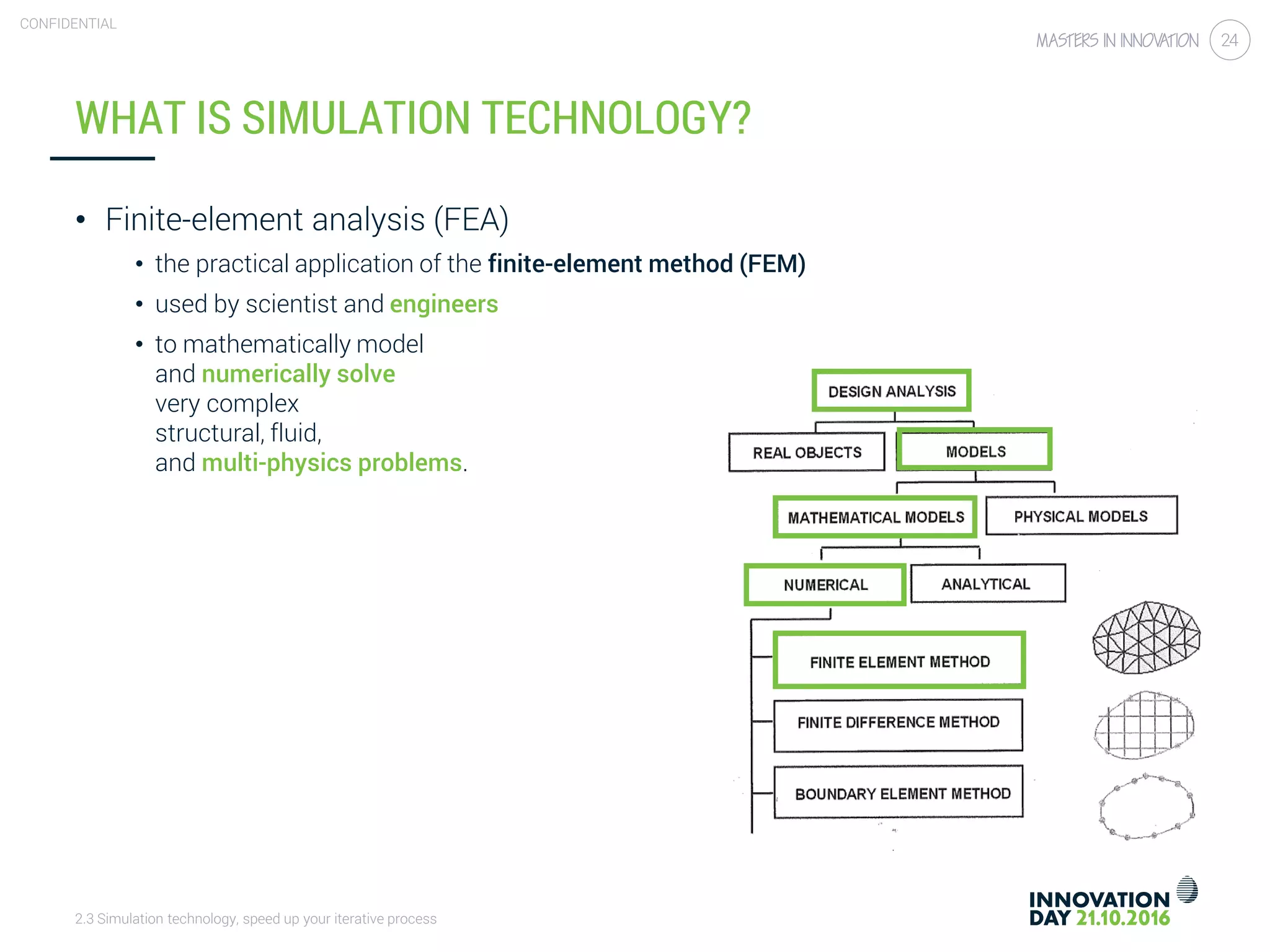 CONFIDENTIAL

MASTERS IN INNOVATION 24

WHAT IS SIMULATION TECHNOLOGY?

• Finite-element analysis (FEA)
  • the practical application of the finite-element method (FEM)
  • used by scientist and engineers
  • to mathematically model and numerically solve very complex structural, fluid, and multi-physics problems.

DESIGN ANALYSIS

REAL OBJECTS

MODELS

MATHEMATICAL MODELS

PHYSICAL MODELS

NUMERICAL

ANALYTICAL

FINITE ELEMENT METHOD

FINITE DIFFERENCE METHOD

BOUNDARY ELEMENT METHOD

2.3 Simulation technology, speed up your iterative process

INNOVATION DAY 21.10.2016